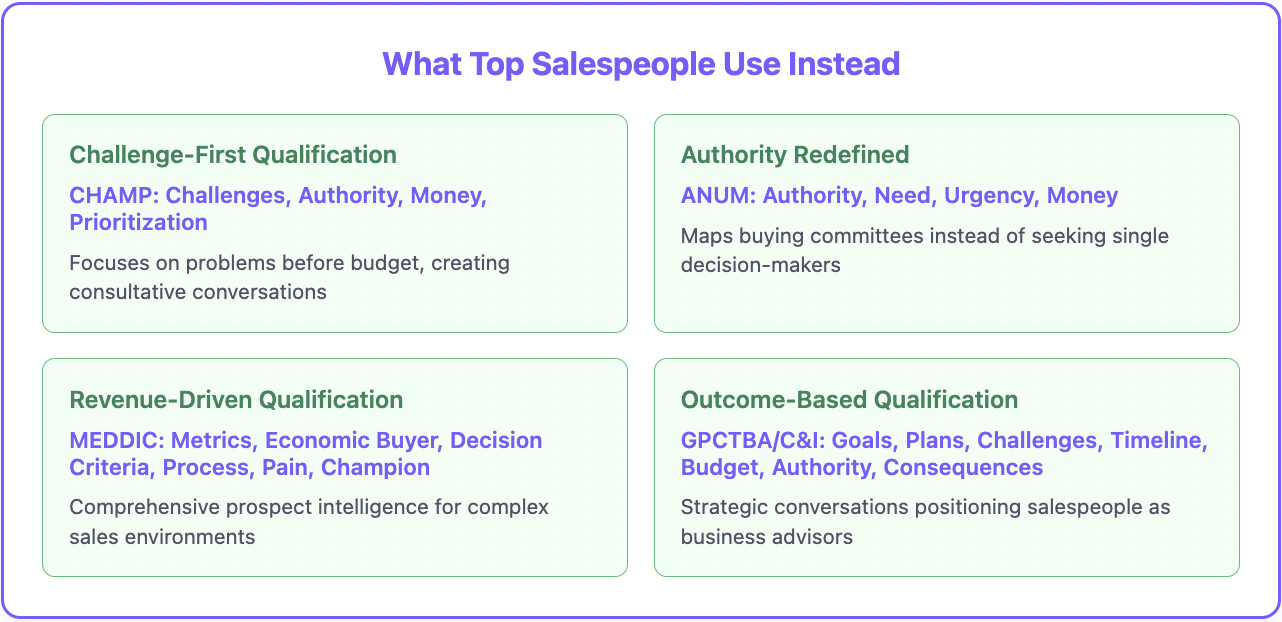 What Top Salespeople Use Instead

Challenge-First Qualification

CHAMP: Challenges, Authority, Money, Prioritization

Focuses on problems before budget, creating consultative conversations

Authority Redefined

ANUM: Authority, Need, Urgency, Money

Maps buying committees instead of seeking single decision-makers

Revenue-Driven Qualification

MEDDIC: Metrics, Economic Buyer, Decision Criteria, Process, Pain, Champion

Comprehensive prospect intelligence for complex sales environments

Outcome-Based Qualification

GPCTBA/C&I: Goals, Plans, Challenges, Timeline, Budget, Authority, Consequences

Strategic conversations positioning salespeople as business advisors